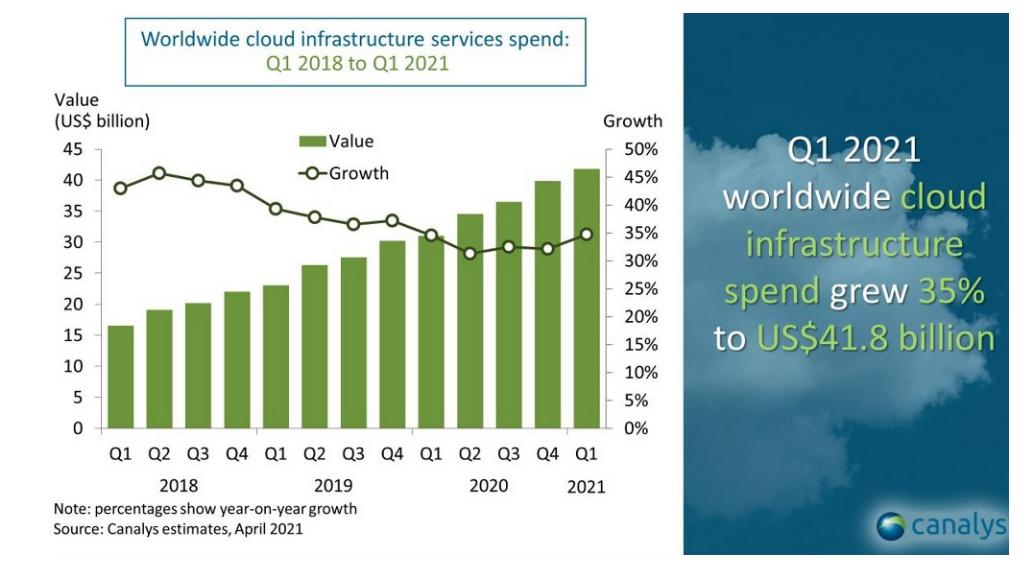 Worldwide cloud infrastructure services spend:
Q1 2018 to Q1 2021

Value
(US$ billion)

Growth

Value
Growth

45
40
35
30
25
20
15
10
5
0

50%
45%
40%
35%
30%
25%
20%
15%
10%
5%
0%

Q1 Q2 Q3 Q4 Q1 Q2 Q3 Q4 Q1 Q2 Q3 Q4 Q1
2018 2019 2020 2021

Note: percentages show year-on-year growth
Source: Canalys estimates, April 2021

Q1 2021 worldwide cloud infrastructure spend grew 35% to US$41.8 billion

canalys